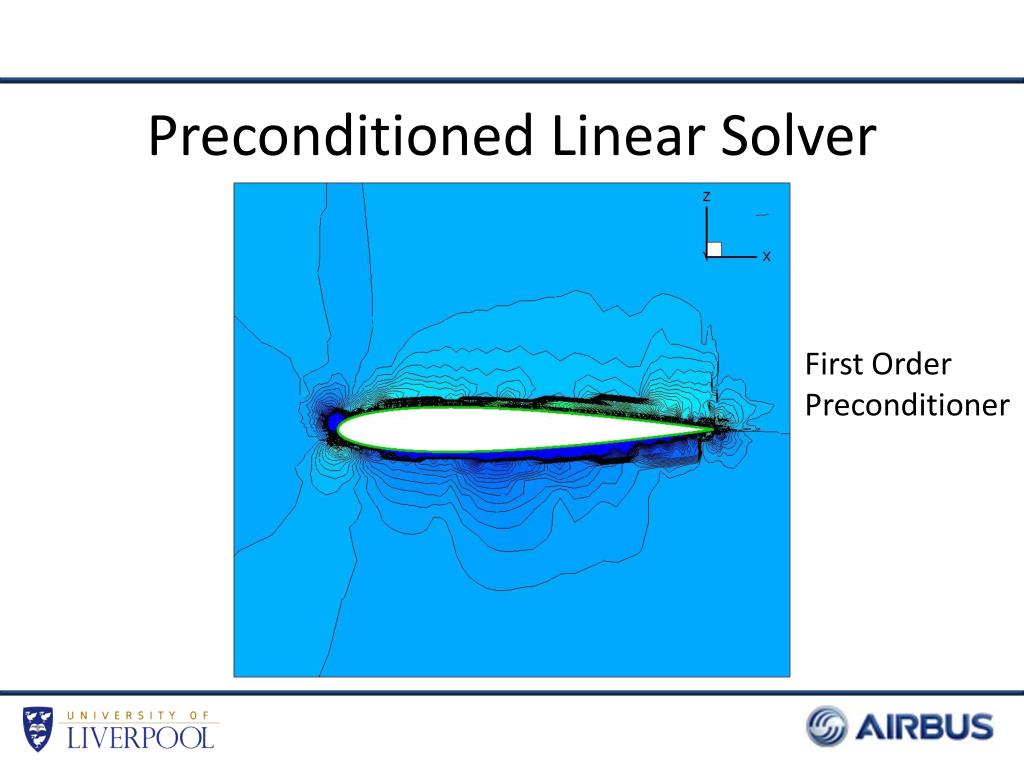 Preconditioned Linear Solver

Z
X

First Order Preconditioner

UNIVERSITY OF LIVERPOOL

AIRBUS